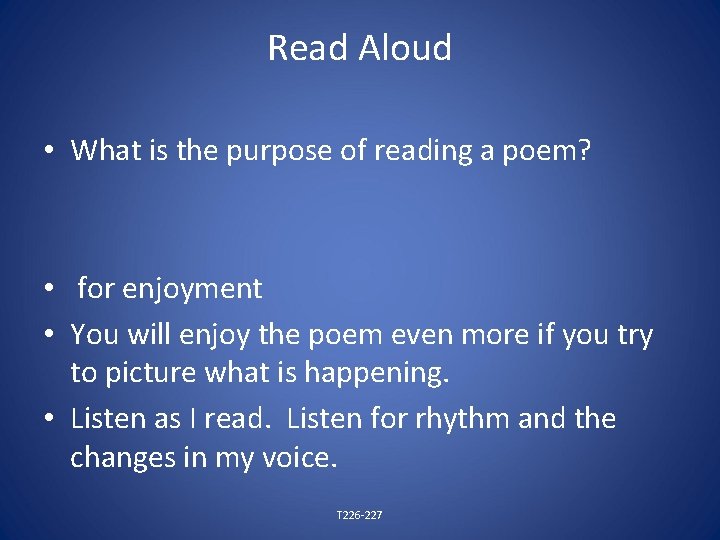 Read Aloud

• What is the purpose of reading a poem?

• for enjoyment
• You will enjoy the poem even more if you try to picture what is happening.
• Listen as I read. Listen for rhythm and the changes in my voice.

T226-227